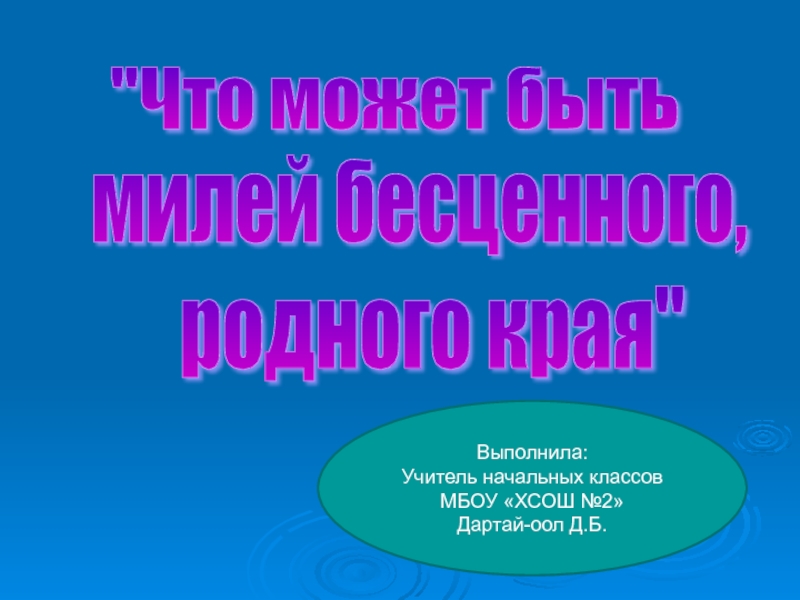 "Что может быть милей бесценного, родного края"

Выполнила:
Учитель начальных классов
МБОУ «ХСОШ №2»
Дартай-оол Д.Б.